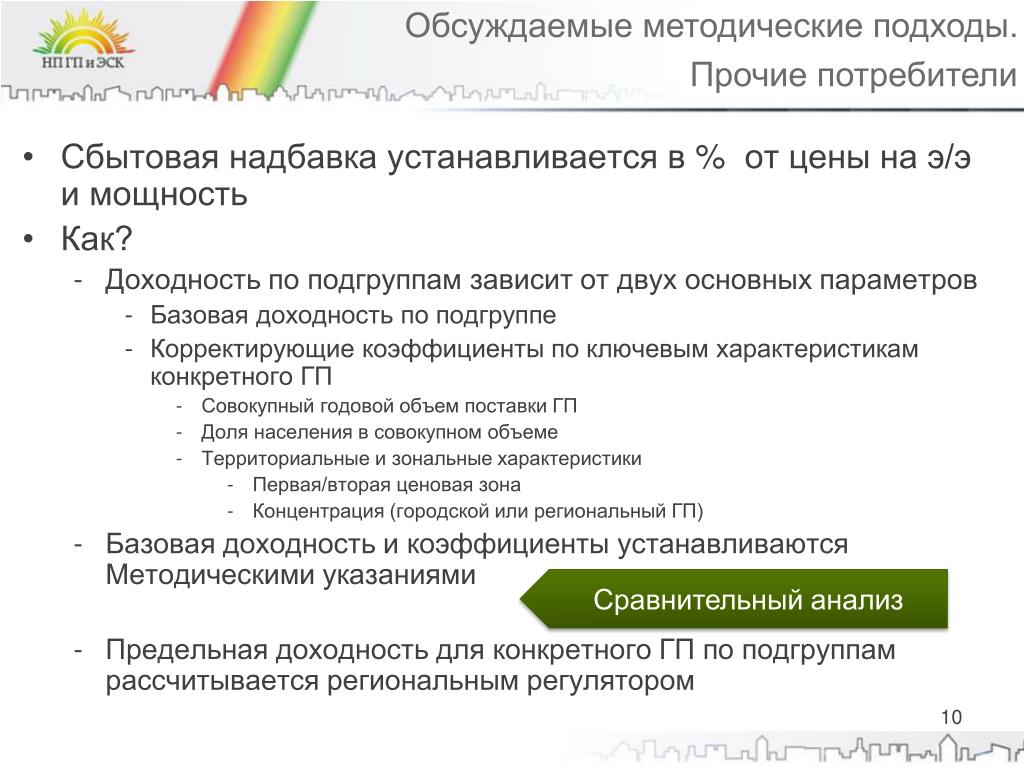 НП ГП и ЭСК

Обсуждаемые методические подходы.

Прочие потребители

• Сбытовая надбавка устанавливается в % от цены на э/э и мощность
• Как?
- Доходность по подгруппам зависит от двух основных параметров
- Базовая доходность по подгруппе
- Корректирующие коэффициенты по ключевым характеристикам конкретного ГП
- Совокупный годовой объем поставки ГП
- Доля населения в совокупном объеме
- Территориальные и зональные характеристики
- Первая/вторая ценовая зона
- Концентрация (городской или региональный ГП)
- Базовая доходность и коэффициенты устанавливаются Методическими указаниями

Сравнительный анализ

- Предельная доходность для конкретного ГП по подгруппам рассчитывается региональным регулятором

10